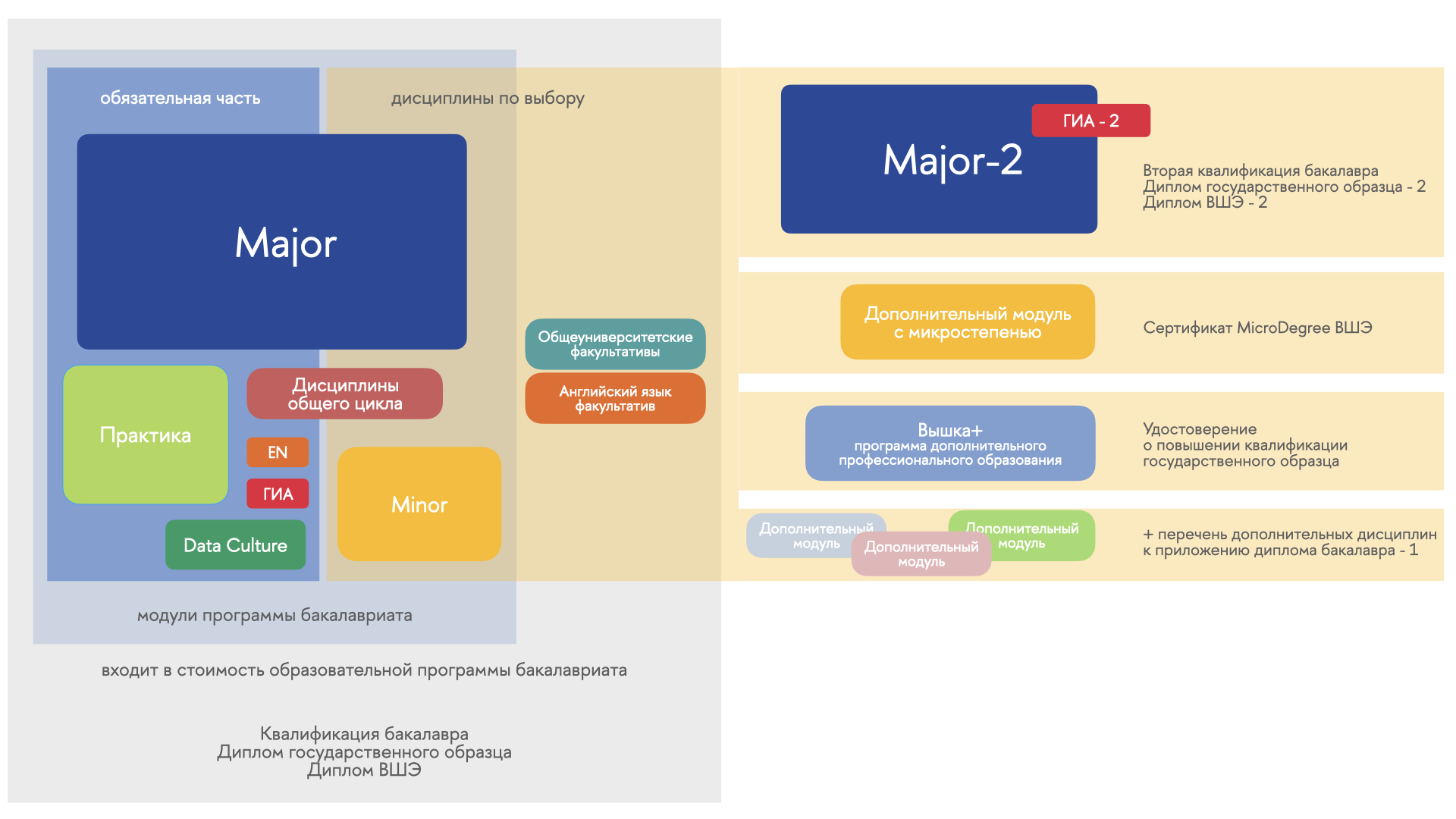 обязательная часть

дисциплины по выбору

Major

Практика

Дисциплины общего цикла

EN

ГИА

Data Culture

Minor

Общеуниверситетские факультативы

Английский язык факультатив

модули программы бакалавриата

входит в стоимость образовательной программы бакалавриата

Квалификация бакалавра
Диплом государственного образца
Диплом ВШЭ

Major-2

ГИА - 2

Вторая квалификация бакалавра
Диплом государственного образца - 2
Диплом ВШЭ - 2

Дополнительный модуль с микростепенью

Сертификат MicroDegree ВШЭ

Вышка+
программа дополнительного профессионального образования

Удостоверение
о повышении квалификации
государственного образца

Дополнительный модуль

Дополнительный модуль

Дополнительный модуль

+ перечень дополнительных дисциплин
к приложению диплома бакалавра - 1